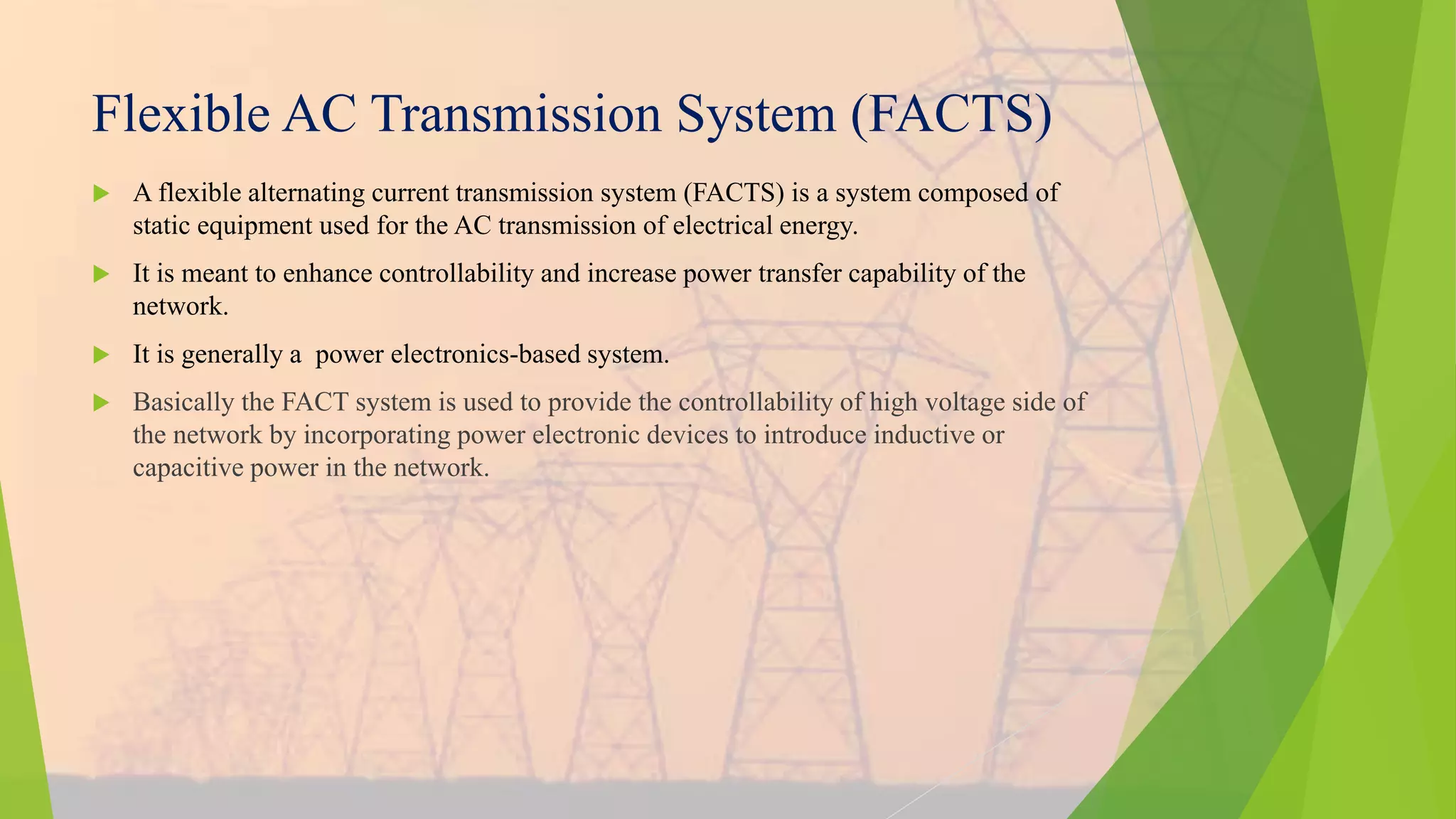 Flexible AC Transmission System (FACTS)

A flexible alternating current transmission system (FACTS) is a system composed of static equipment used for the AC transmission of electrical energy.

It is meant to enhance controllability and increase power transfer capability of the network.

It is generally a power electronics-based system.

Basically the FACT system is used to provide the controllability of high voltage side of the network by incorporating power electronic devices to introduce inductive or capacitive power in the network.